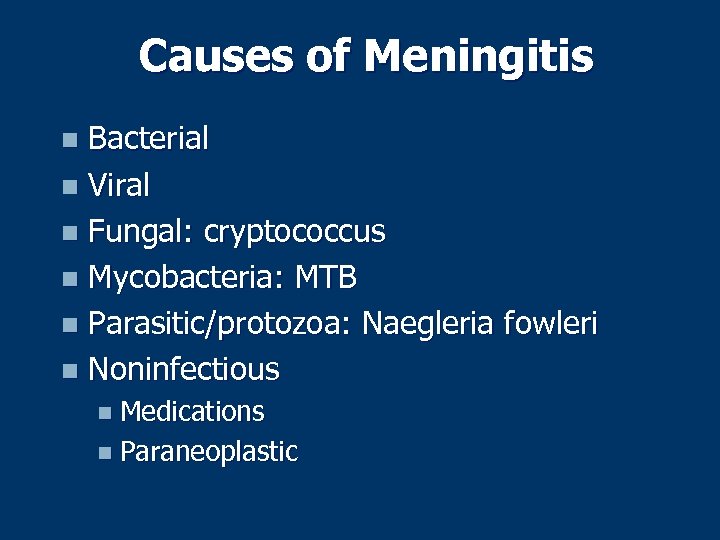 Causes of Meningitis

- Bacterial
- Viral
- Fungal: cryptococcus
- Mycobacteria: MTB
- Parasitic/protozoa: Naegleria fowleri
- Noninfectious
  - Medications
  - Paraneoplastic